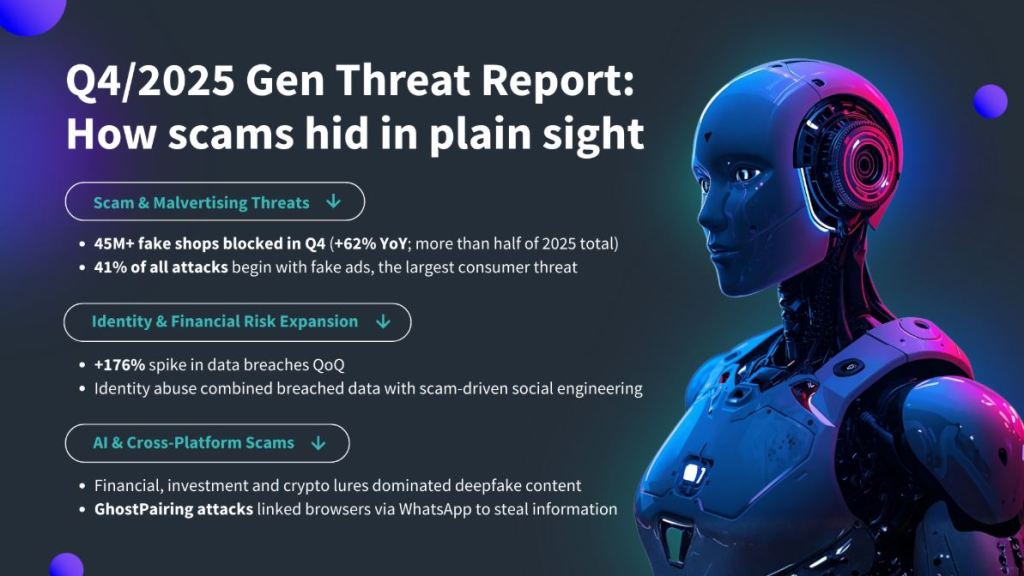 Q4/2025 Gen Threat Report: How scams hid in plain sight

Scam & Malvertising Threats ↓

• 45M+ fake shops blocked in Q4 (+62% YoY; more than half of 2025 total)
• 41% of all attacks begin with fake ads, the largest consumer threat

Identity & Financial Risk Expansion ↓

• +176% spike in data breaches QoQ
• Identity abuse combined breached data with scam-driven social engineering

AI & Cross-Platform Scams ↓

• Financial, investment and crypto lures dominated deepfake content
• GhostPairing attacks linked browsers via WhatsApp to steal information